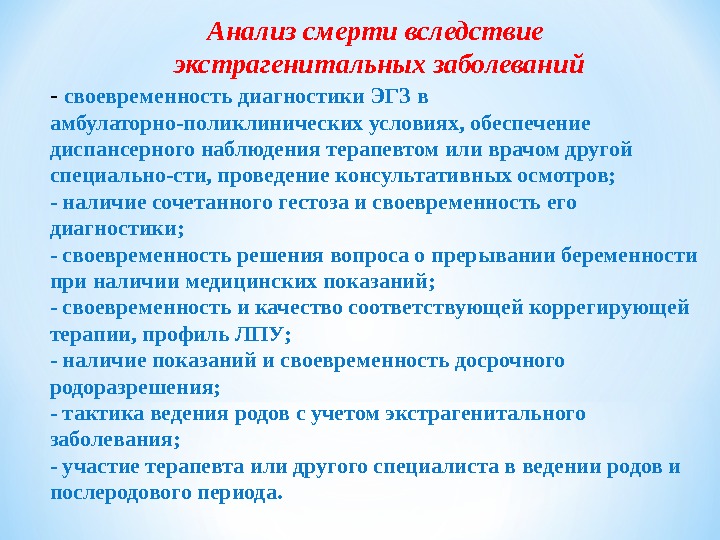 Анализ смерти вследствие экстрагенитальных заболеваний

- своевременность диагностики ЭГЗ в амбулаторно-поликлинических условиях, обеспечение диспансерного наблюдения терапевтом или врачом другой специально-сти, проведение консультативных осмотров;
- наличие сочетанного гестоза и своевременность его диагностики;
- своевременность решения вопроса о прерывании беременности при наличии медицинских показаний;
- своевременность и качество соответствующей коррегирующей терапии, профиль ЛПУ;
- наличие показаний и своевременность досрочного родоразрешения;
- тактика ведения родов с учетом экстрагенитального заболевания;
- участие терапевта или другого специалиста в ведении родов и послеродового периода.